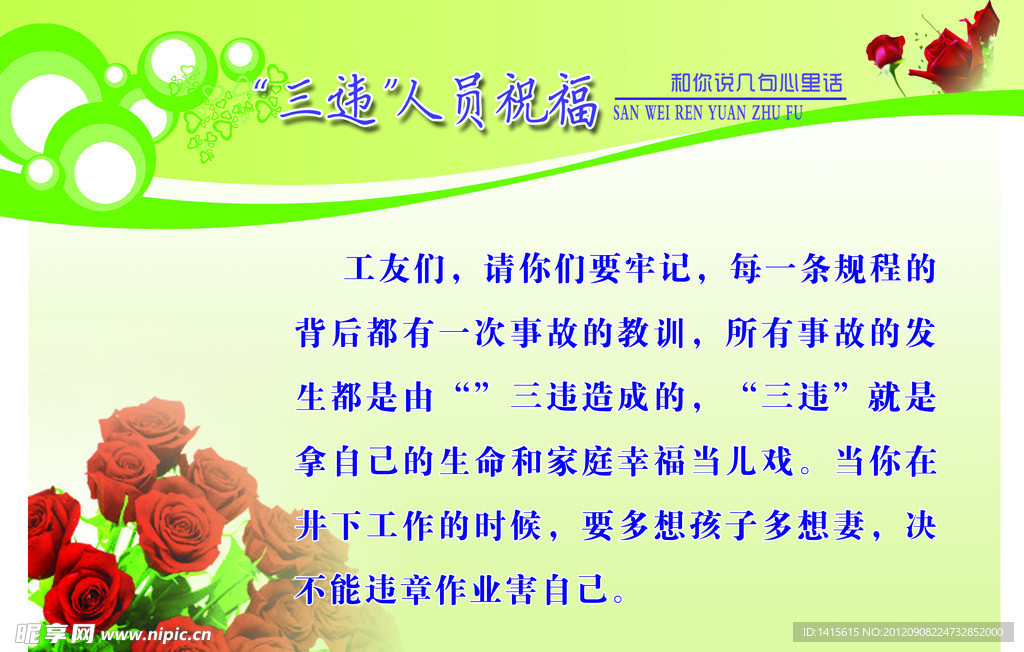 “三违”人员祝福

和你说几句心里话

SAN WEI REN YUAN ZHU FU

工友们，请你们要牢记，每一条规程的背后都有一次事故的教训，所有事故的发生都是由“”三违造成的，“三违”就是拿自己的生命和家庭幸福当儿戏。当你在井下工作的时候，要多想孩子多想妻，决不能违章作业害自己。

昵享网 www.nipic.cn

ID:1415615 NO:20120908224732852000